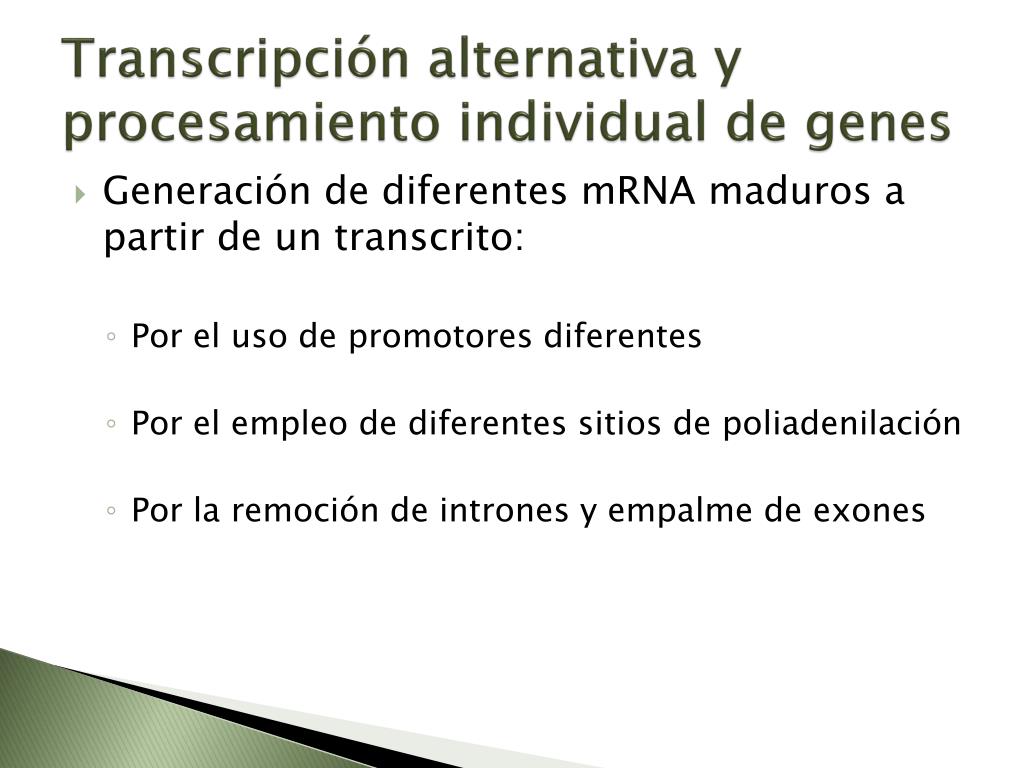 Transcripción alternativa y procesamiento individual de genes

Generación de diferentes mRNA maduros a partir de un transcrito:

Por el uso de promotores diferentes

Por el empleo de diferentes sitios de poliadenilación

Por la remoción de intrones y empalme de exones